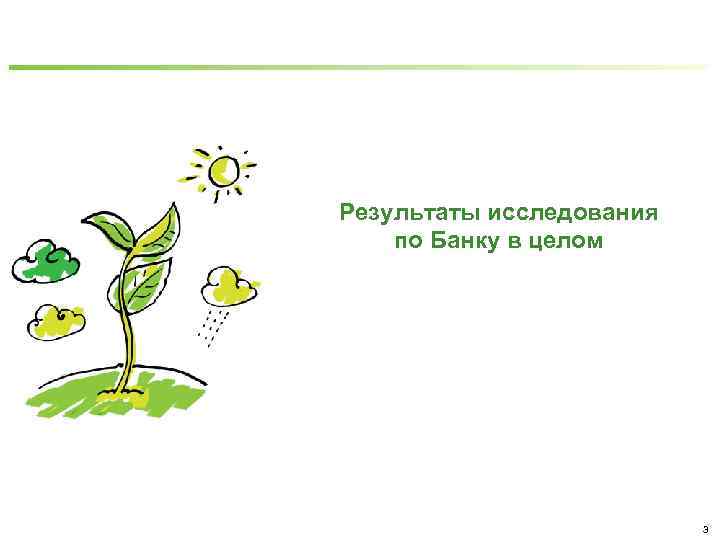 Результаты исследования по Банку в целом

3